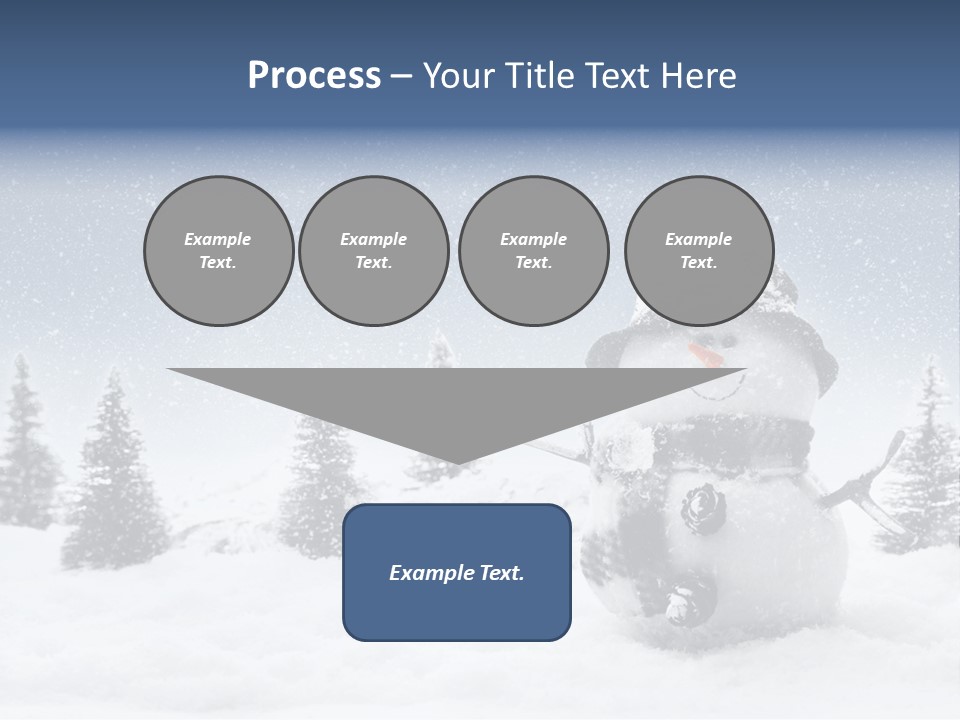 Process – Your Title Text Here

Example Text.

Example Text.

Example Text.

Example Text.

Example Text.